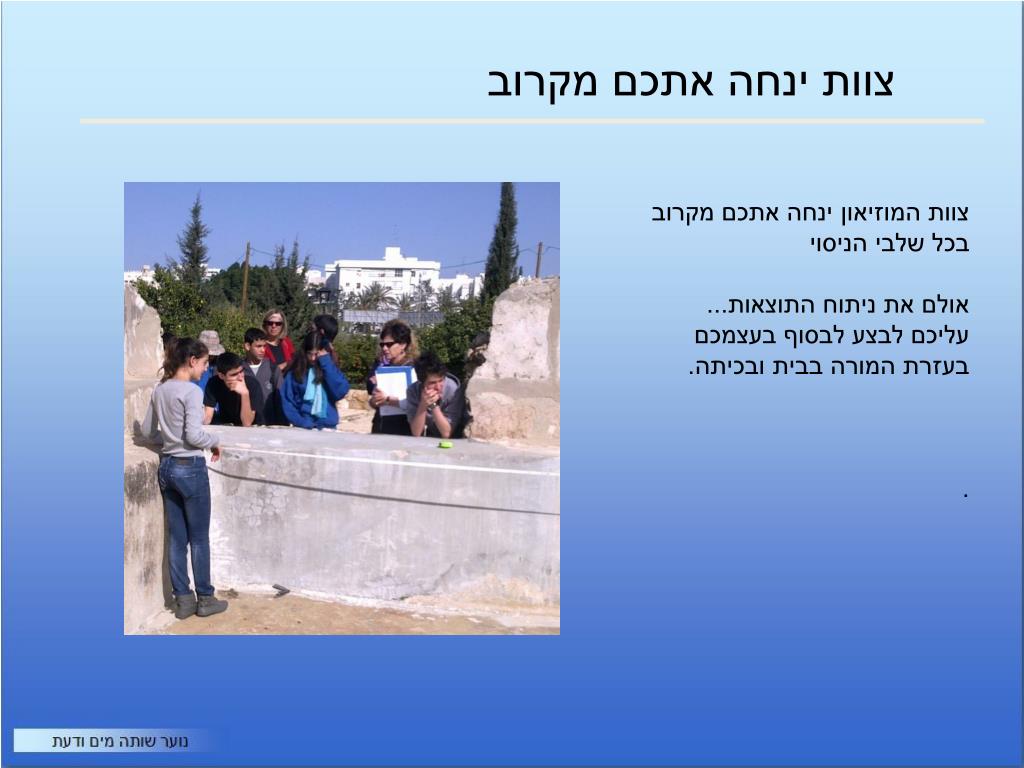 צוות ינחה אתכם מקרוב

צוות המוזיאון ינחה אתכם מקרוב
בכל שלבי הניסוי

אולם את ניתוח התוצאות...
עליכם לבצע לבסוף בעצמכם
בעזרת המורה בבית ובכיתה.

.

נוער שותה מים ודעת